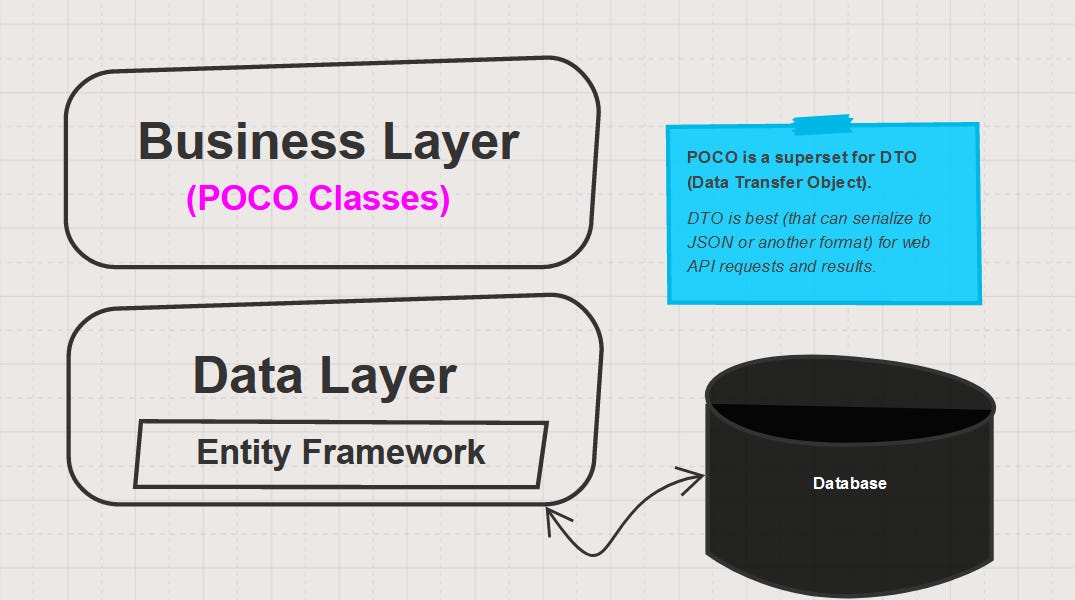 Business Layer
(POCO Classes)

POCO is a superset for DTO (Data Transfer Object).

DTO is best (that can serialize to JSON or another format) for web API requests and results.

Data Layer

Entity Framework

Database